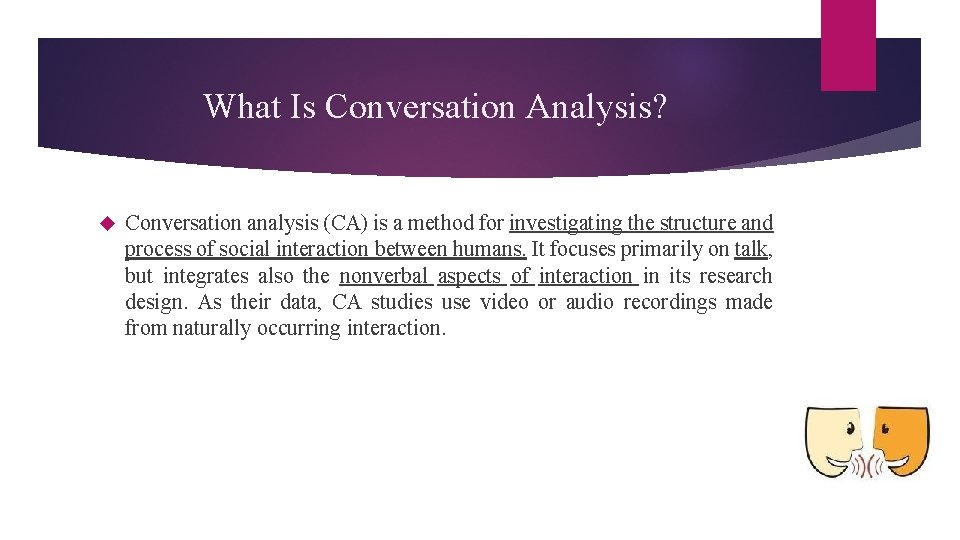 What Is Conversation Analysis?

Conversation analysis (CA) is a method for investigating the structure and process of social interaction between humans. It focuses primarily on talk, but integrates also the nonverbal aspects of interaction in its research design. As their data, CA studies use video or audio recordings made from naturally occurring interaction.